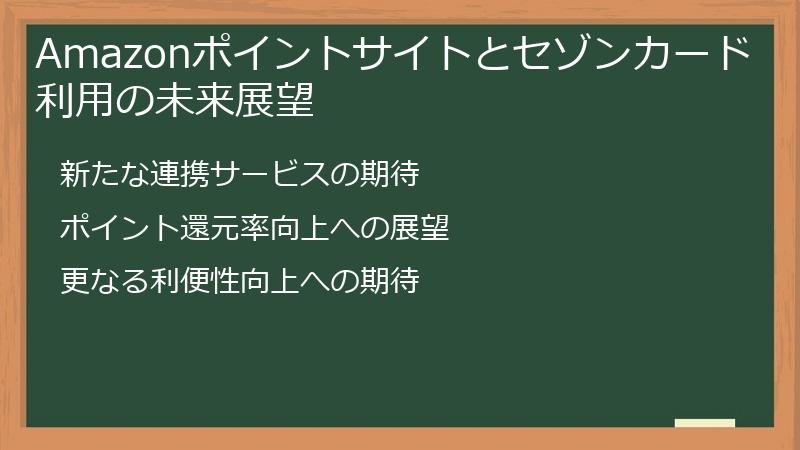 Amazonポイントサイトとセゾンカード利用の未来展望

新たな連携サービスの期待

ポイント還元率向上への展望

更なる利便性向上への期待